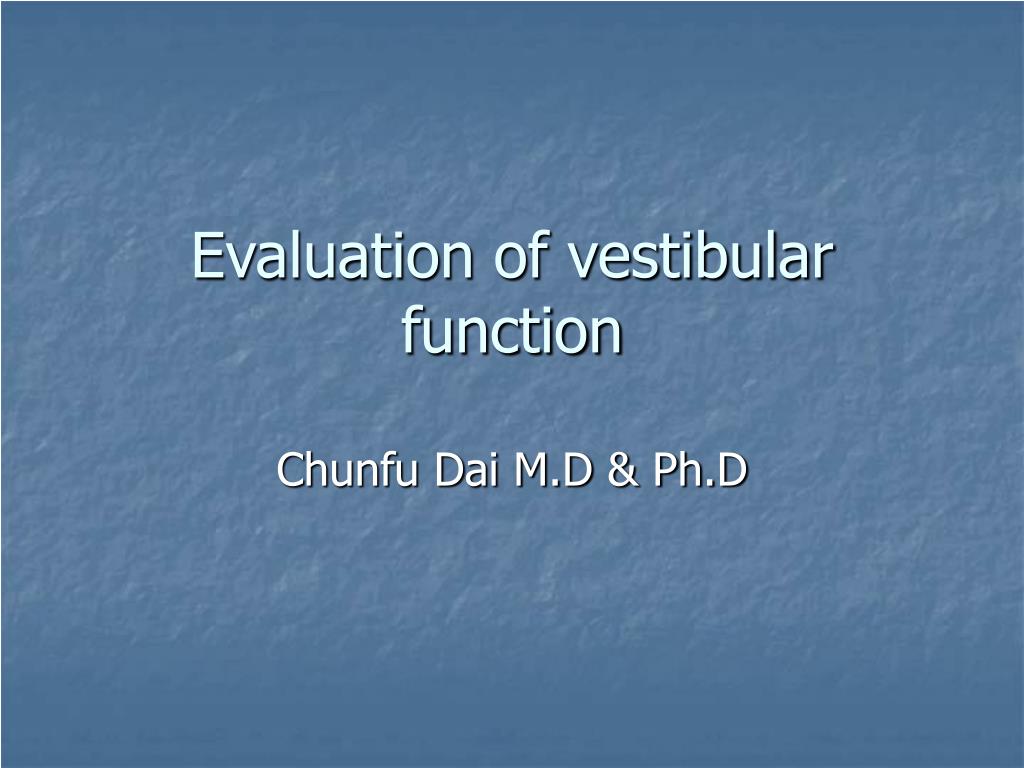 Evaluation of vestibular function

Chunfu Dai M.D & Ph.D